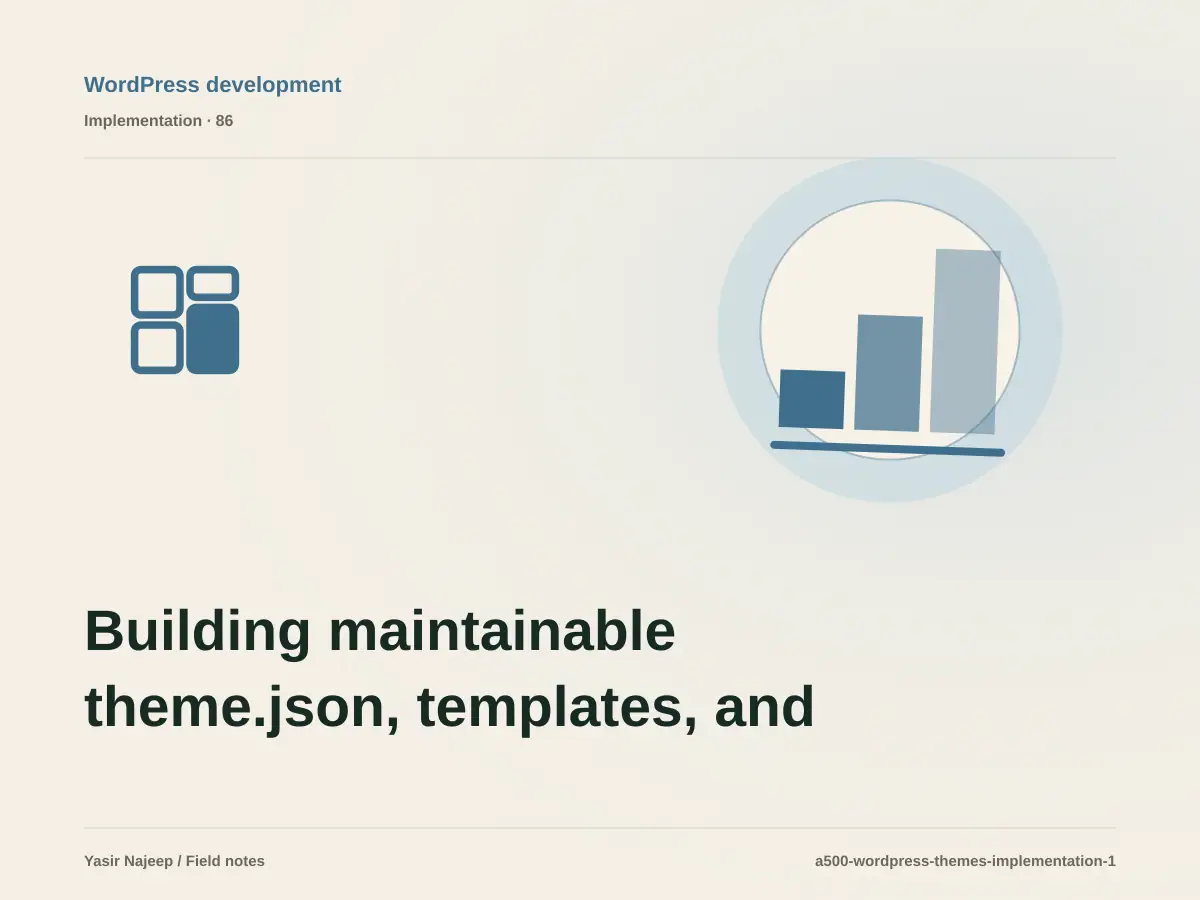 WordPress development

Implementation · 86

Building maintainable theme.json, templates, and

Yasir Najeep / Field notes

a500-wordpress-themes-implementation-1